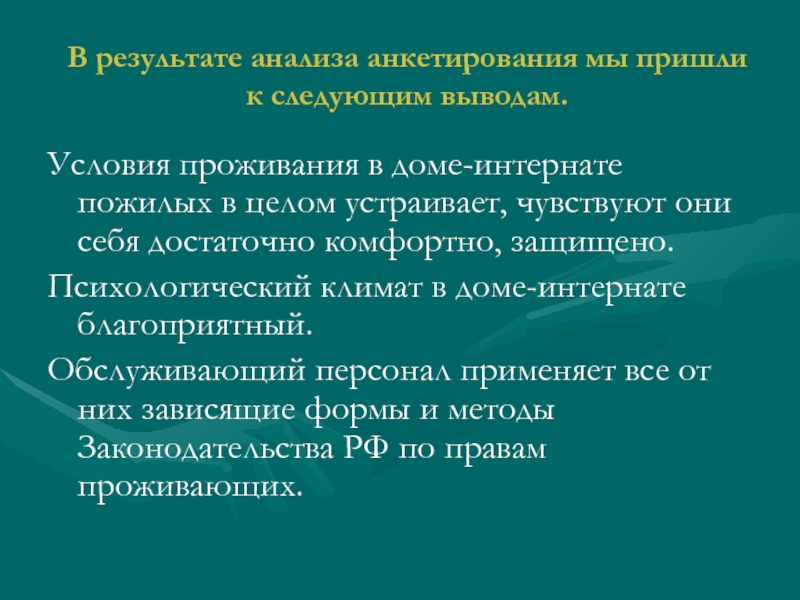 В результате анализа анкетирования мы пришли к следующим выводам.

Условия проживания в доме-интернате пожилых в целом устраивает, чувствуют они себя достаточно комфортно, защищено.

Психологический климат в доме-интернате благоприятный.

Обслуживающий персонал применяет все от них зависящие формы и методы Законодательства РФ по правам проживающих.